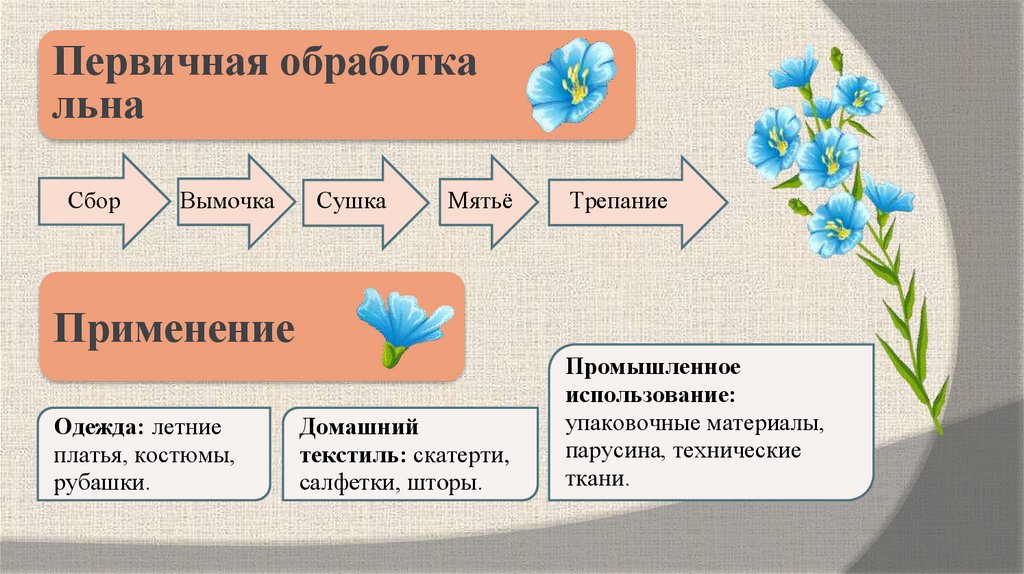 Первичная обработка льна

Сбор

Вымочка

Сушка

Мятьё

Трепание

Применение

Одежда: летние платья, костюмы, рубашки.

Домашний текстиль: скатерти, салфетки, шторы.

Промышленное использование: упаковочные материалы, парусина, технические ткани.